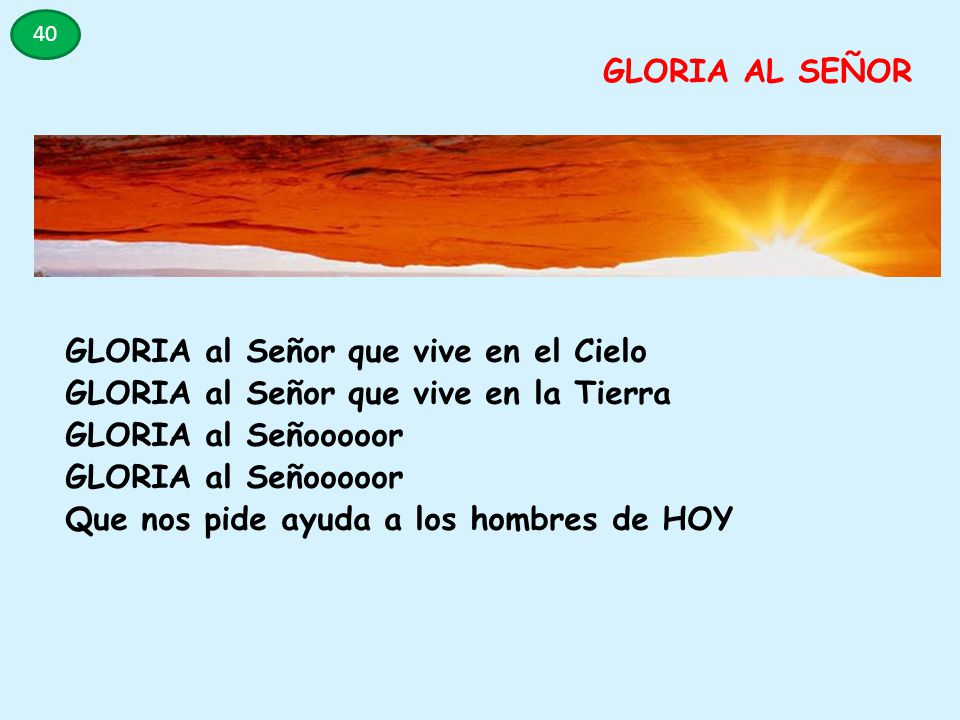 40

GLORIA AL SEÑOR

GLORIA al Señor que vive en el Cielo
GLORIA al Señor que vive en la Tierra
GLORIA al Señooooor
GLORIA al Señooooor
Que nos pide ayuda a los hombres de HOY